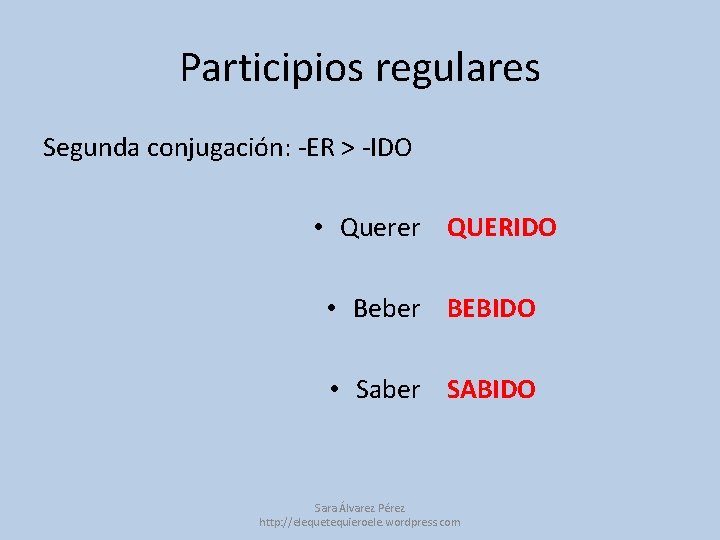 Participios regulares

Segunda conjugación: -ER > -IDO

• Querer QUERIDO

• Beber BEBIDO

• Saber SABIDO

Sara Álvarez Pérez
http://elequetequieroele.wordpress.com